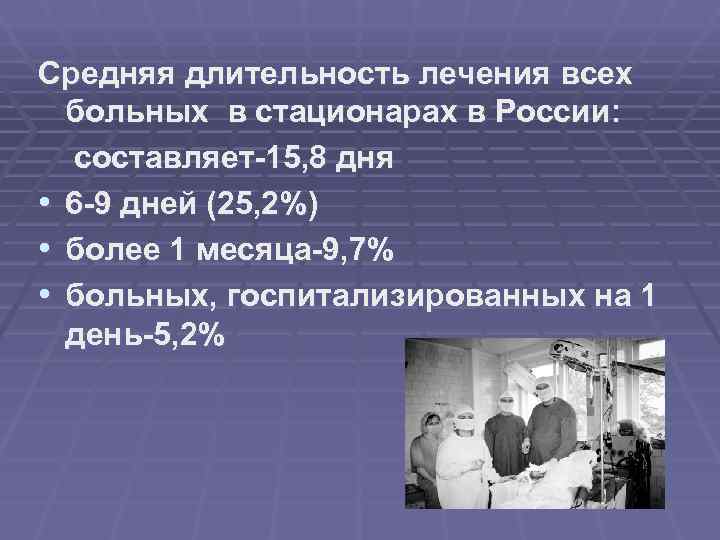 Средняя длительность лечения всех больных в стационарах в России:
составляет-15,8 дня
• 6-9 дней (25,2%)
• более 1 месяца-9,7%
• больных, госпитализированных на 1 день-5,2%